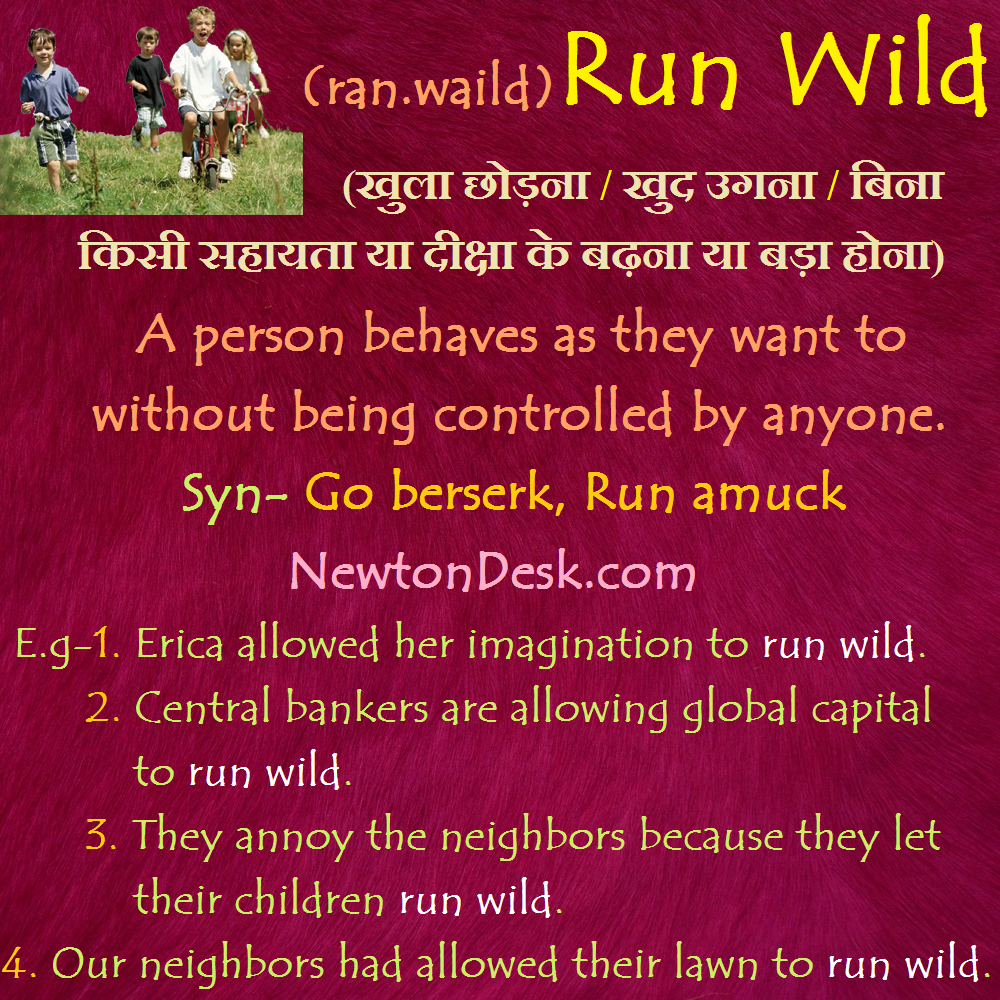 (ran.waild) Run Wild

(खुला छोड़ना / खुद उगना / बिना किसी सहायता या दीक्षा के बढ़ना या बड़ा होना)

A person behaves as they want to without being controlled by anyone.

Syn- Go berserk, Run amuck

NewtonDesk.com

E.g-1. Erica allowed her imagination to run wild.
2. Central bankers are allowing global capital to run wild.
3. They annoy the neighbors because they let their children run wild.
4. Our neighbors had allowed their lawn to run wild.